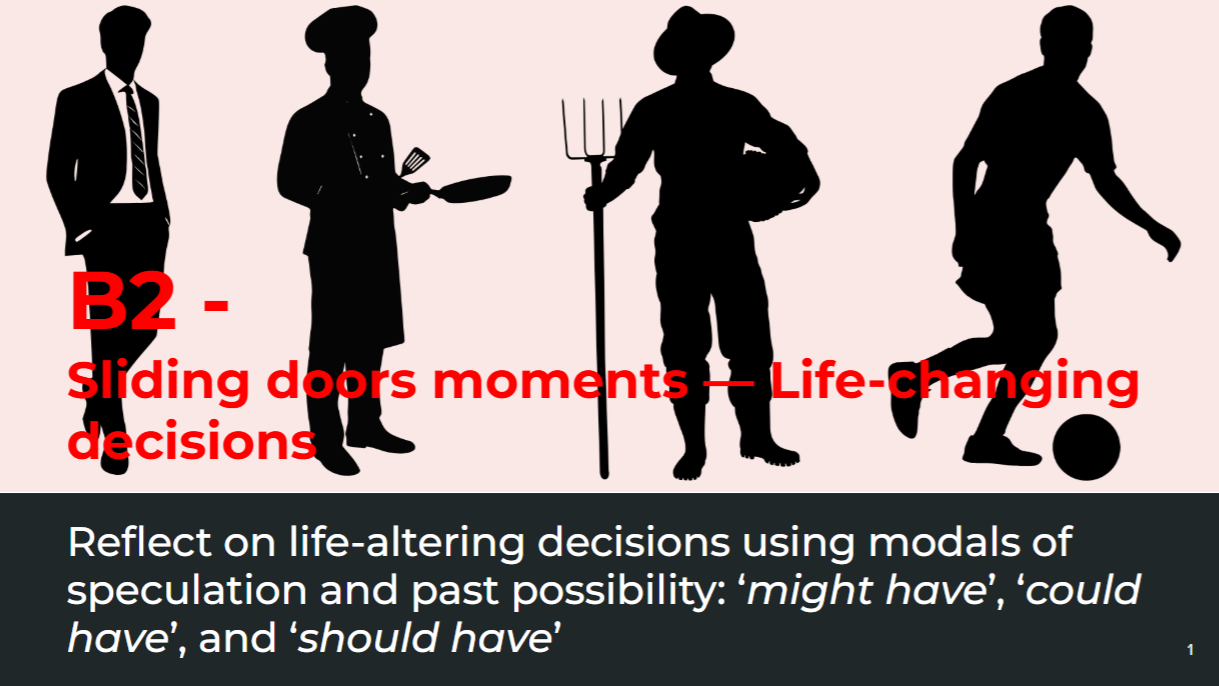 B2 -
Sliding doors moments — Life-changing decisions

Reflect on life-altering decisions using modals of speculation and past possibility: ‘might have’, ‘could have’, and ‘should have’

1